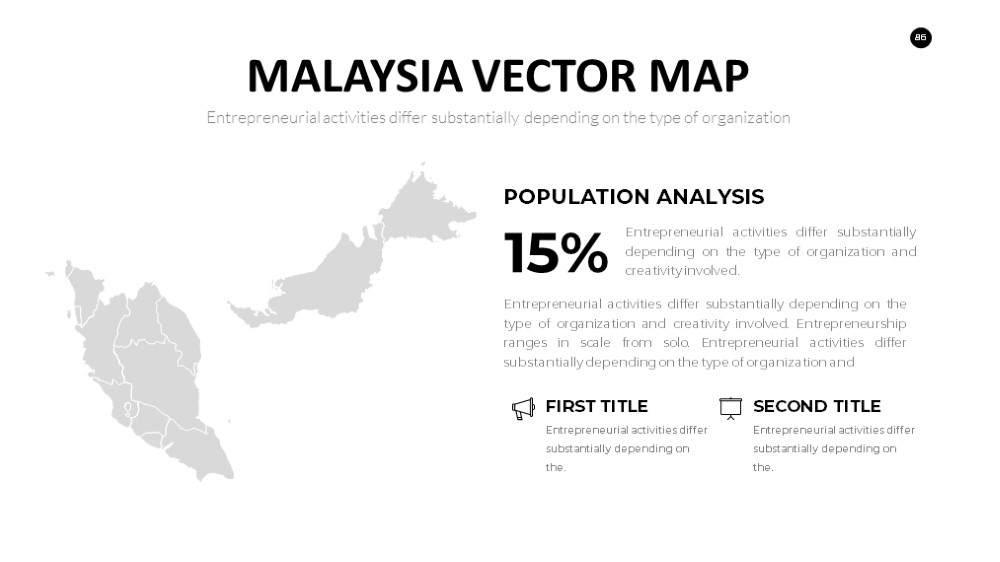 86

MALAYSIA VECTOR MAP

Entrepreneurial activities differ substantially depending on the type of organization

POPULATION ANALYSIS

15%

Entrepreneurial activities differ substantially depending on the type of organization and creativity involved.

Entrepreneurial activities differ substantially depending on the type of organization and creativity involved. Entrepreneurship ranges in scale from solo. Entrepreneurial activities differ substantially depending on the type of organization and

FIRST TITLE

Entrepreneurial activities differ substantially depending on the.

SECOND TITLE

Entrepreneurial activities differ substantially depending on the.